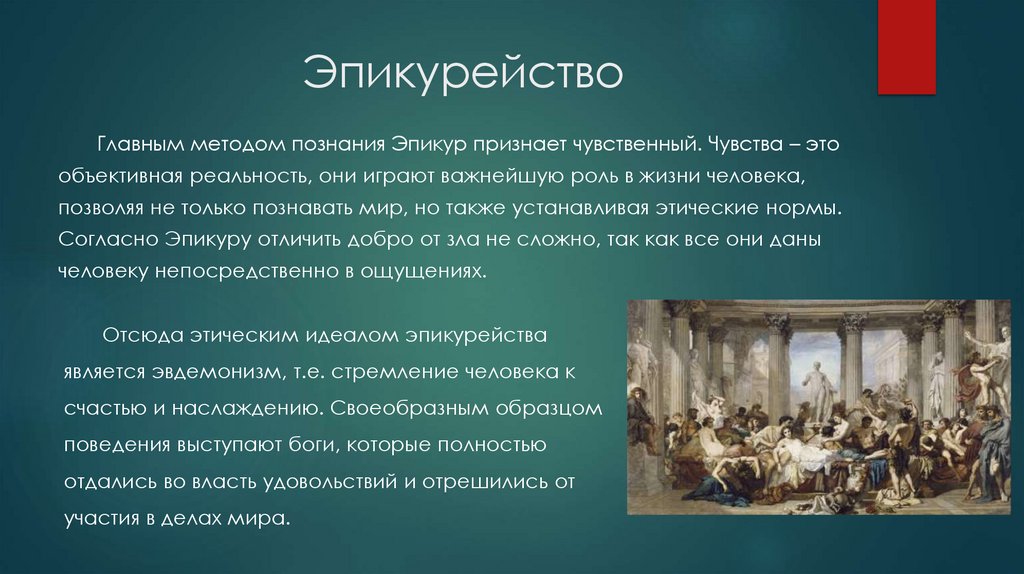 Эпикурейство

Главным методом познания Эпикур признает чувственный. Чувства – это объективная реальность, они играют важнейшую роль в жизни человека, позволяя не только познавать мир, но также устанавливая этические нормы. Согласно Эпикуру отличить добро от зла не сложно, так как все они даны человеку непосредственно в ощущениях.

Отсюда этическим идеалом эпикурейства является эвдемонизм, т.е. стремление человека к счастью и наслаждению. Своеобразным образцом поведения выступают боги, которые полностью отдались во власть удовольствий и отрешились от участия в делах мира.